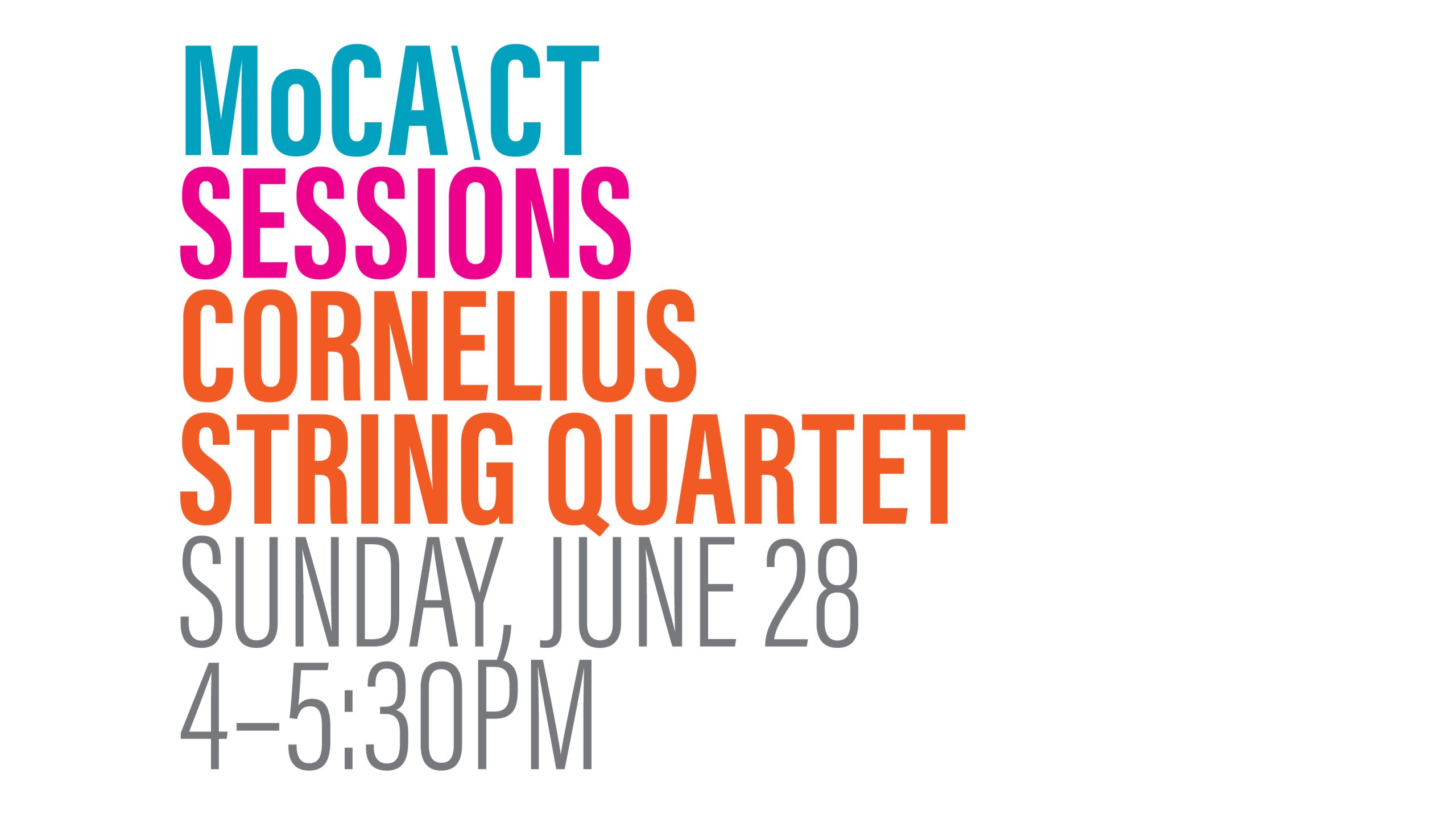 MoCA\CT
SESSIONS
CORNELIUS
STRING QUARTET
SUNDAY, JUNE 28
4–5:30PM